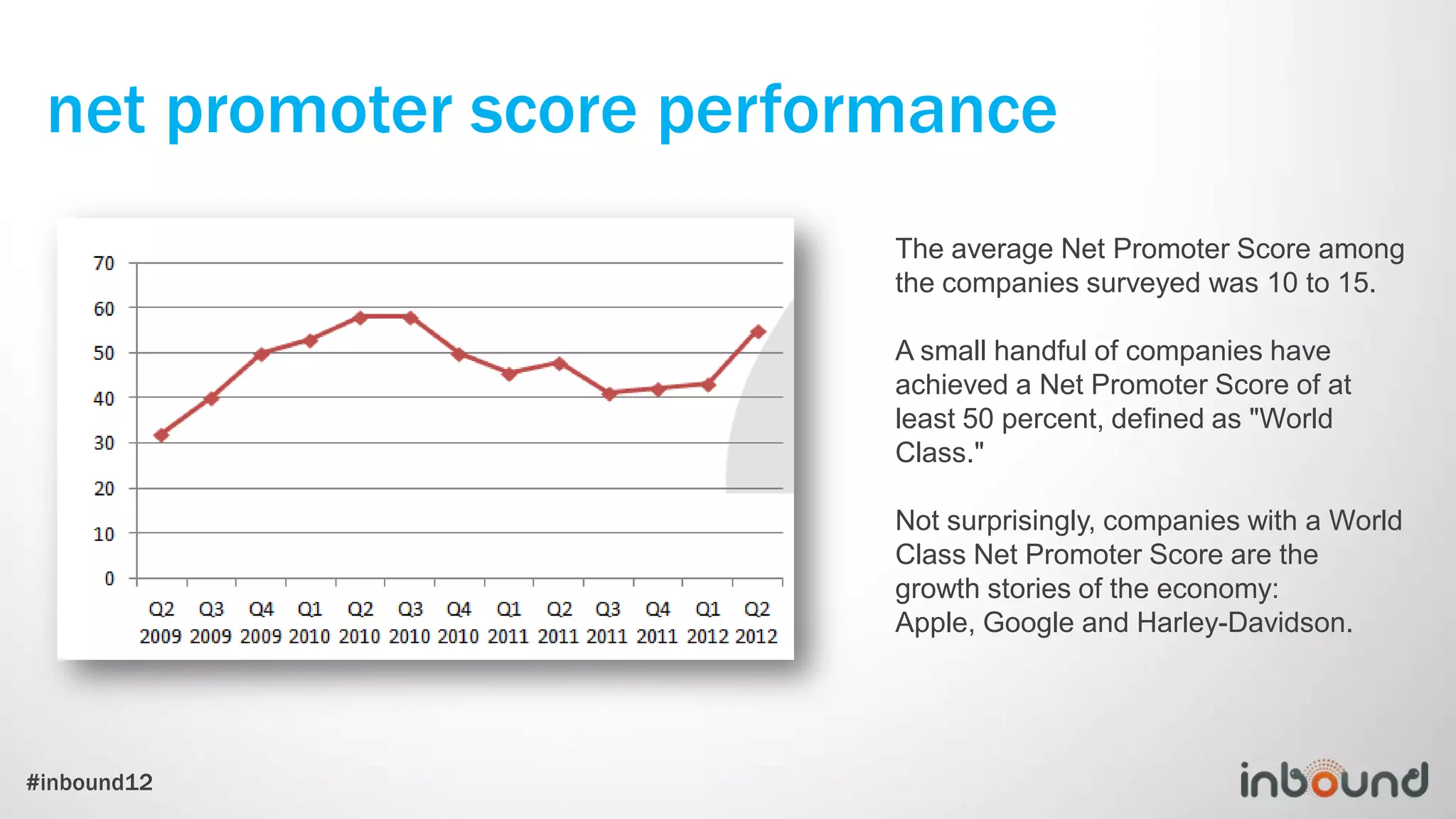 net promoter score performance

70
60
50
40
30
20
10
0

Q2 2009
Q3 2009
Q4 2009
Q1 2010
Q2 2010
Q3 2010
Q4 2010
Q1 2011
Q2 2011
Q3 2011
Q4 2011
Q1 2012
Q2 2012

The average Net Promoter Score among the companies surveyed was 10 to 15.

A small handful of companies have achieved a Net Promoter Score of at least 50 percent, defined as "World Class."

Not surprisingly, companies with a World Class Net Promoter Score are the growth stories of the economy: Apple, Google and Harley-Davidson.

#inbound12

inbound